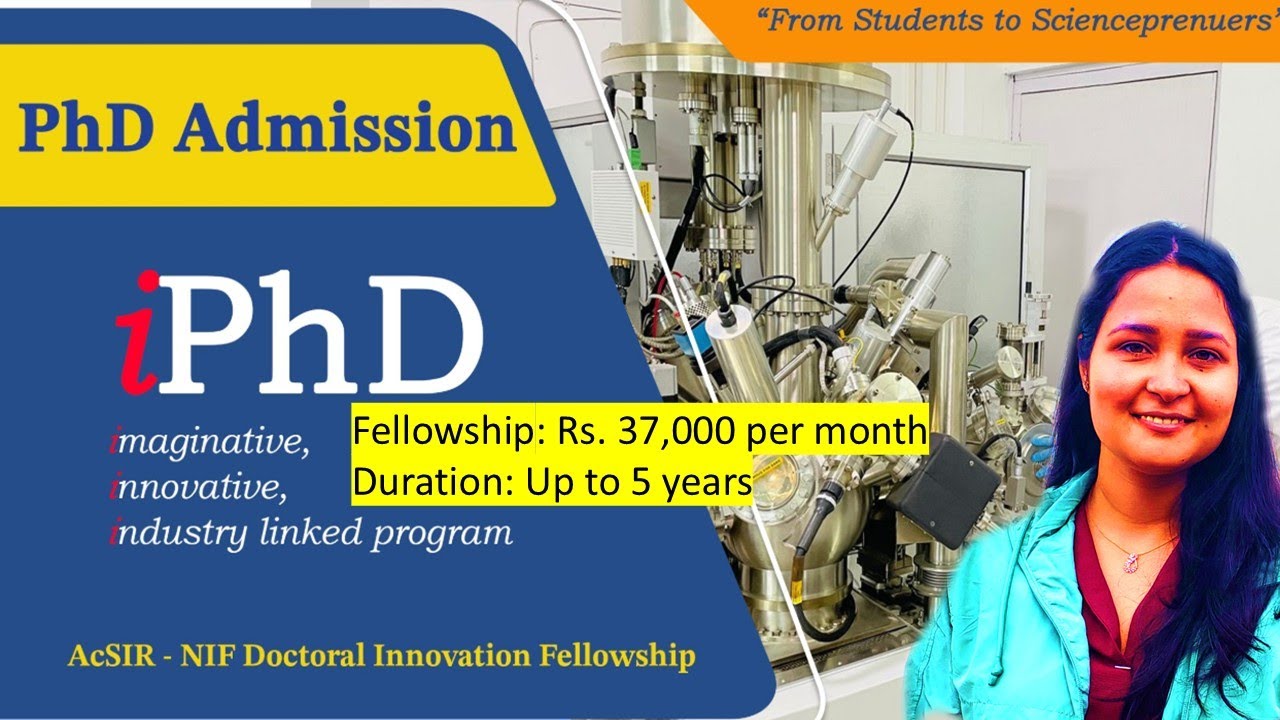 "From Students to Scienceprenuers"

PhD Admission

iPhD

imaginative,
innovative,
industry linked program

Fellowship: Rs. 37,000 per month
Duration: Up to 5 years

AcSIR - NIF Doctoral Innovation Fellowship